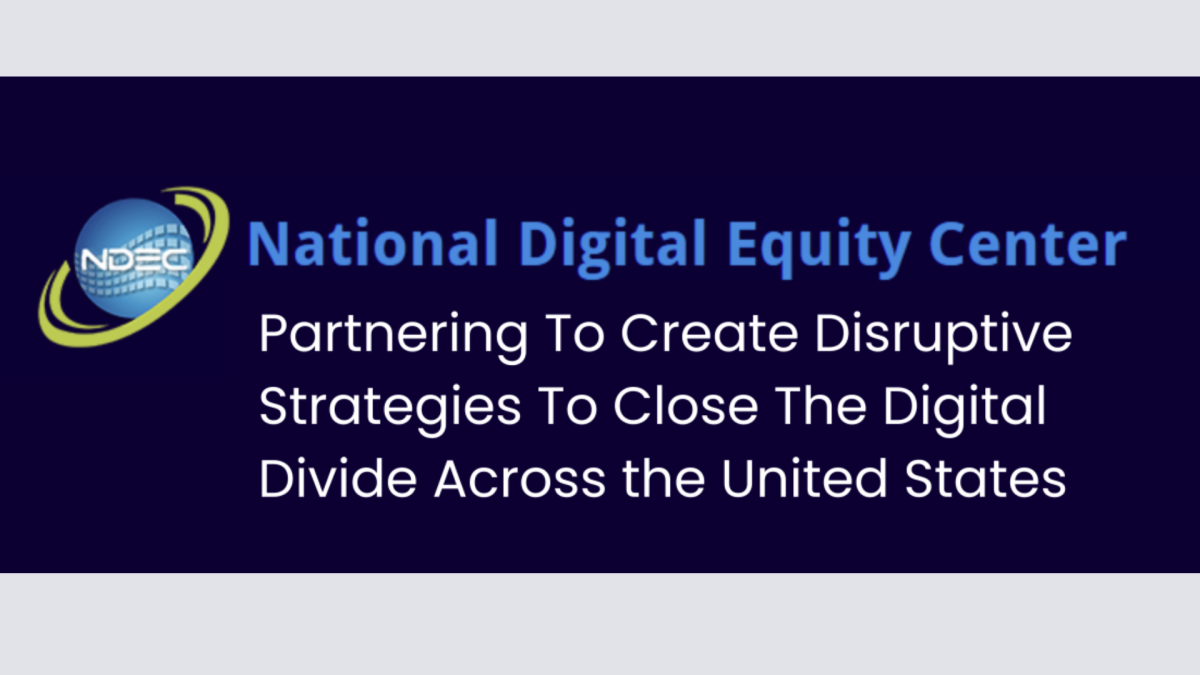 NDEC

National Digital Equity Center

Partnering To Create Disruptive Strategies To Close The Digital Divide Across the United States